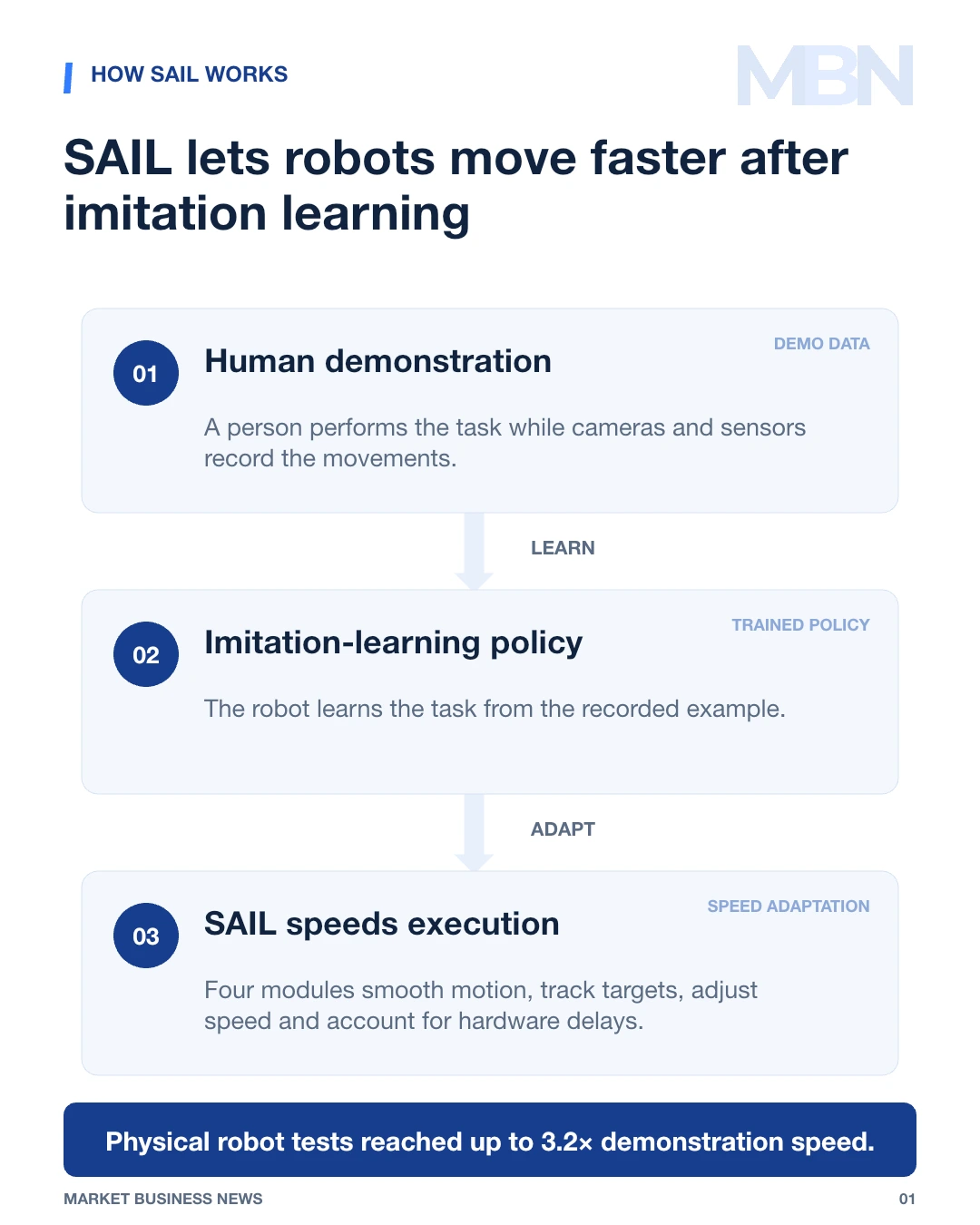 HOW SAIL WORKS

MBN

SAIL lets robots move faster after imitation learning

01

Human demonstration

DEMO DATA

A person performs the task while cameras and sensors record the movements.

LEARN

02

Imitation-learning policy

TRAINED POLICY

The robot learns the task from the recorded example.

ADAPT

03

SAIL speeds execution

SPEED ADAPTATION

Four modules smooth motion, track targets, adjust speed and account for hardware delays.

Physical robot tests reached up to 3.2× demonstration speed.

MARKET BUSINESS NEWS

01